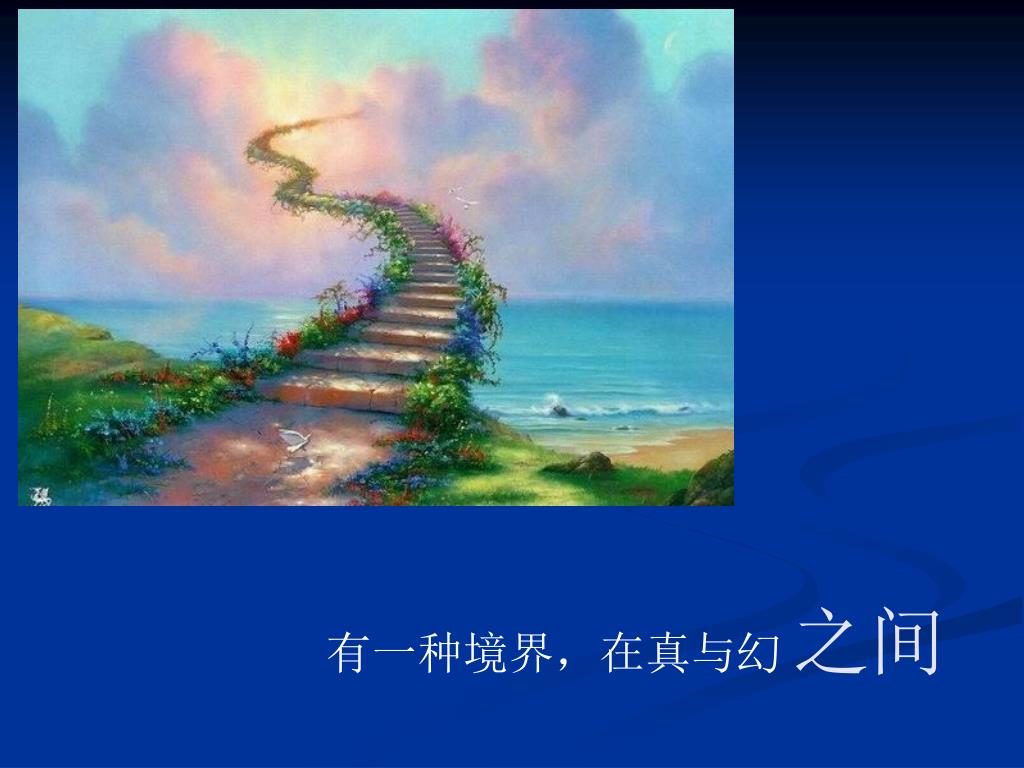 有一种境界，在真与幻 之间